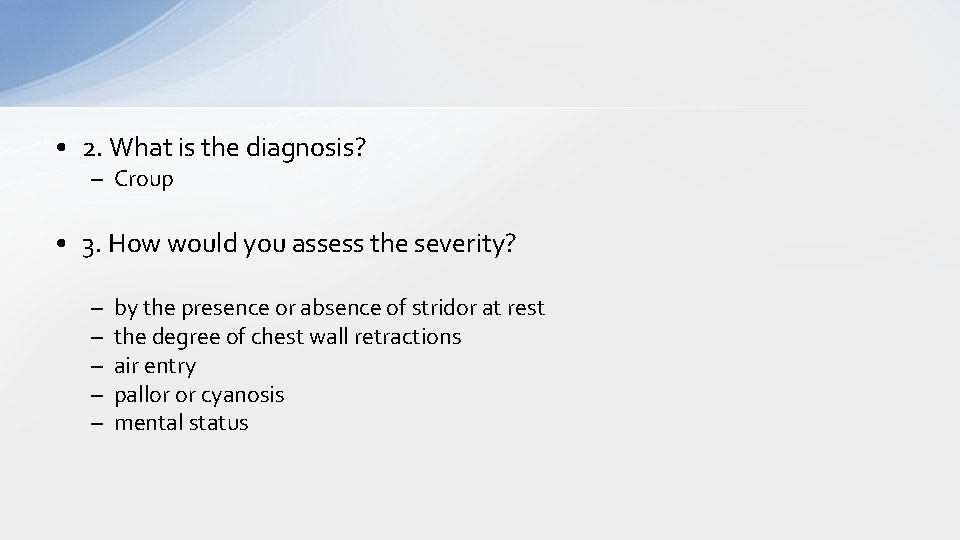 • 2. What is the diagnosis?
– Croup

• 3. How would you assess the severity?

– by the presence or absence of stridor at rest
– the degree of chest wall retractions
– air entry
– pallor or cyanosis
– mental status